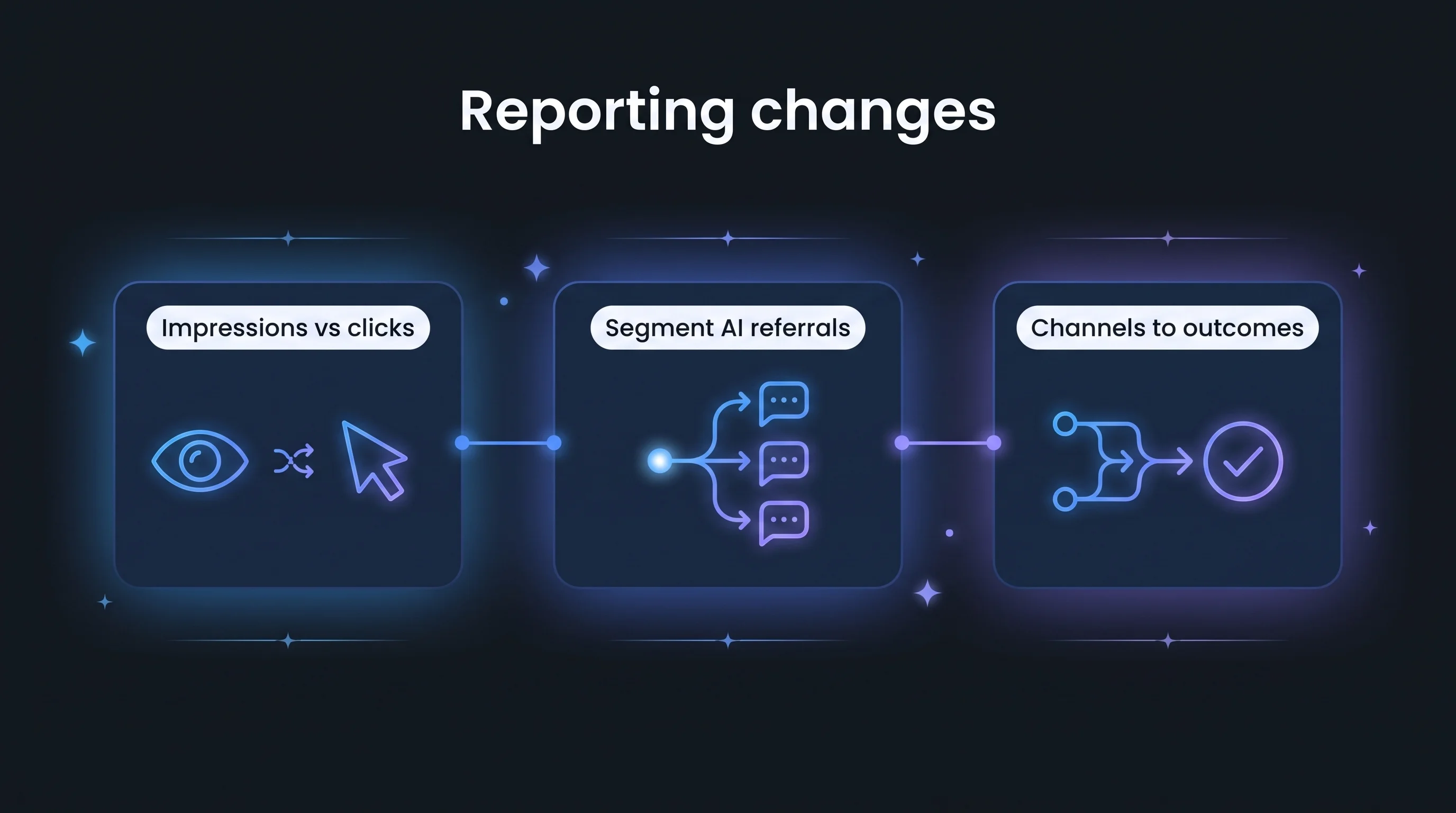 Reporting changes

Impressions vs clicks

Segment AI referrals

Channels to outcomes